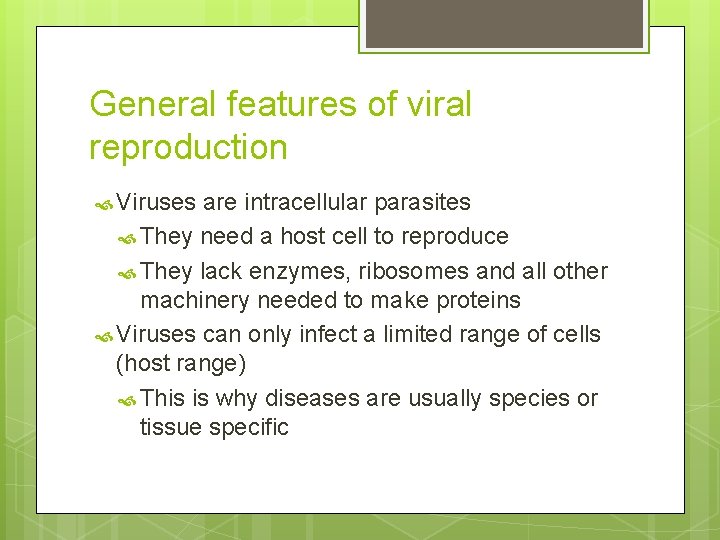 General features of viral reproduction

Viruses are intracellular parasites

They need a host cell to reproduce

They lack enzymes, ribosomes and all other machinery needed to make proteins

Viruses can only infect a limited range of cells (host range)

This is why diseases are usually species or tissue specific